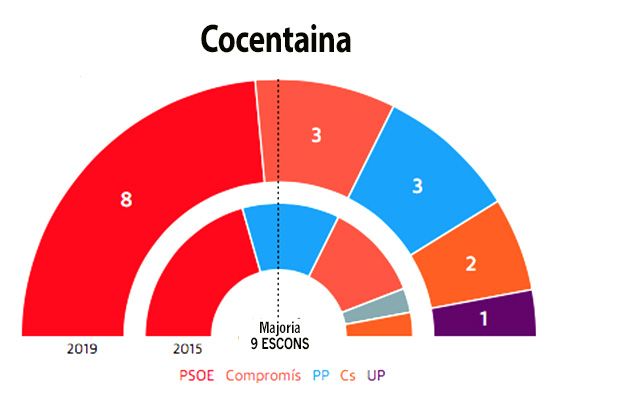 Cocentaina

8

3

3

2

1

Majoria
9 ESCONS

2019

2015

PSOE Compromís PP Cs UP